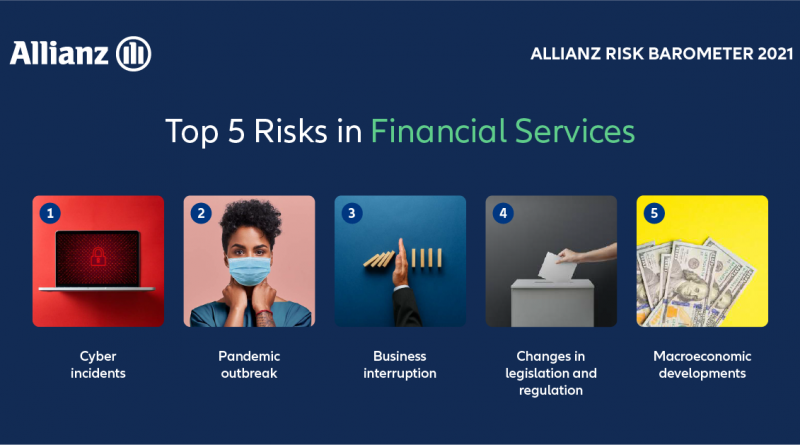 Allianz

ALLIANZ RISK BAROMETER 2021

Top 5 Risks in Financial Services

1

Cyber incidents

2

Pandemic outbreak

3

Business interruption

4

Changes in legislation and regulation

5

Macroeconomic developments